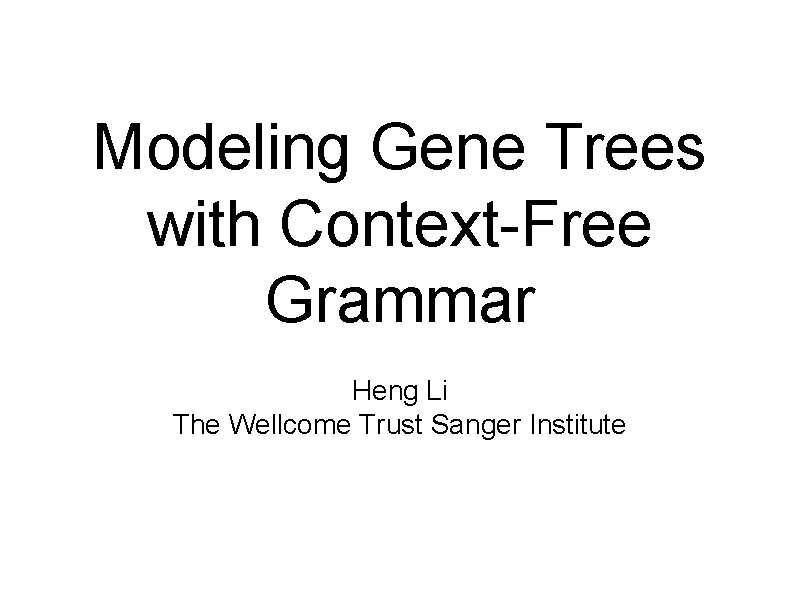 Modeling Gene Trees with Context-Free Grammar

Heng Li
The Wellcome Trust Sanger Institute